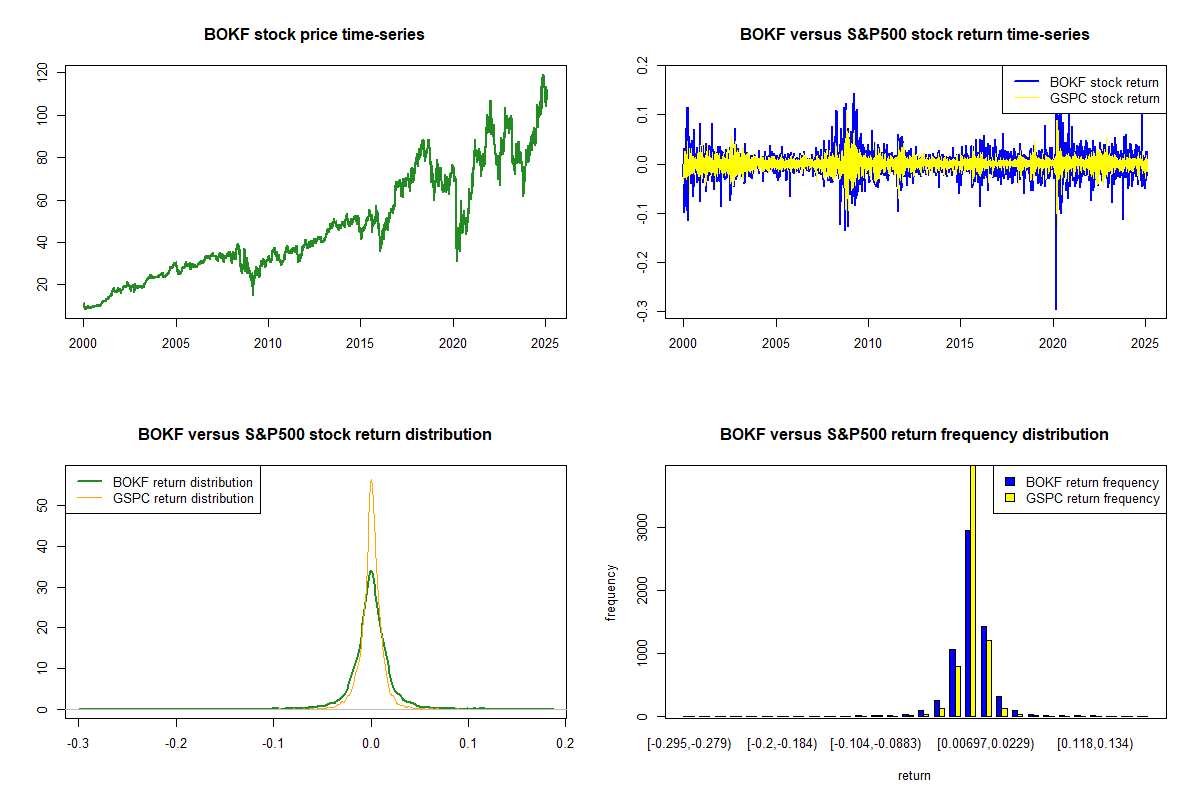 BOKF stock price time-series

120
100
80
60
40
20

2000 2005 2010 2015 2020 2025

BOKF versus S&P500 stock return time-series

BOKF stock return
GSPC stock return

0.2
0.1
0.0
-0.1
-0.2
-0.3

2000 2005 2010 2015 2020 2025

BOKF versus S&P500 stock return distribution

BOKF return distribution
GSPC return distribution

50
40
30
20
10
0

-0.3 -0.2 -0.1 0.0 0.1 0.2

BOKF versus S&P500 return frequency distribution

BOKF return frequency
GSPC return frequency

frequency

3000
2000
1000
0

[-0.295,-0.279) [-0.2,-0.184) [-0.104,-0.0883) [0.00697,0.0229) [0.118,0.134)

return